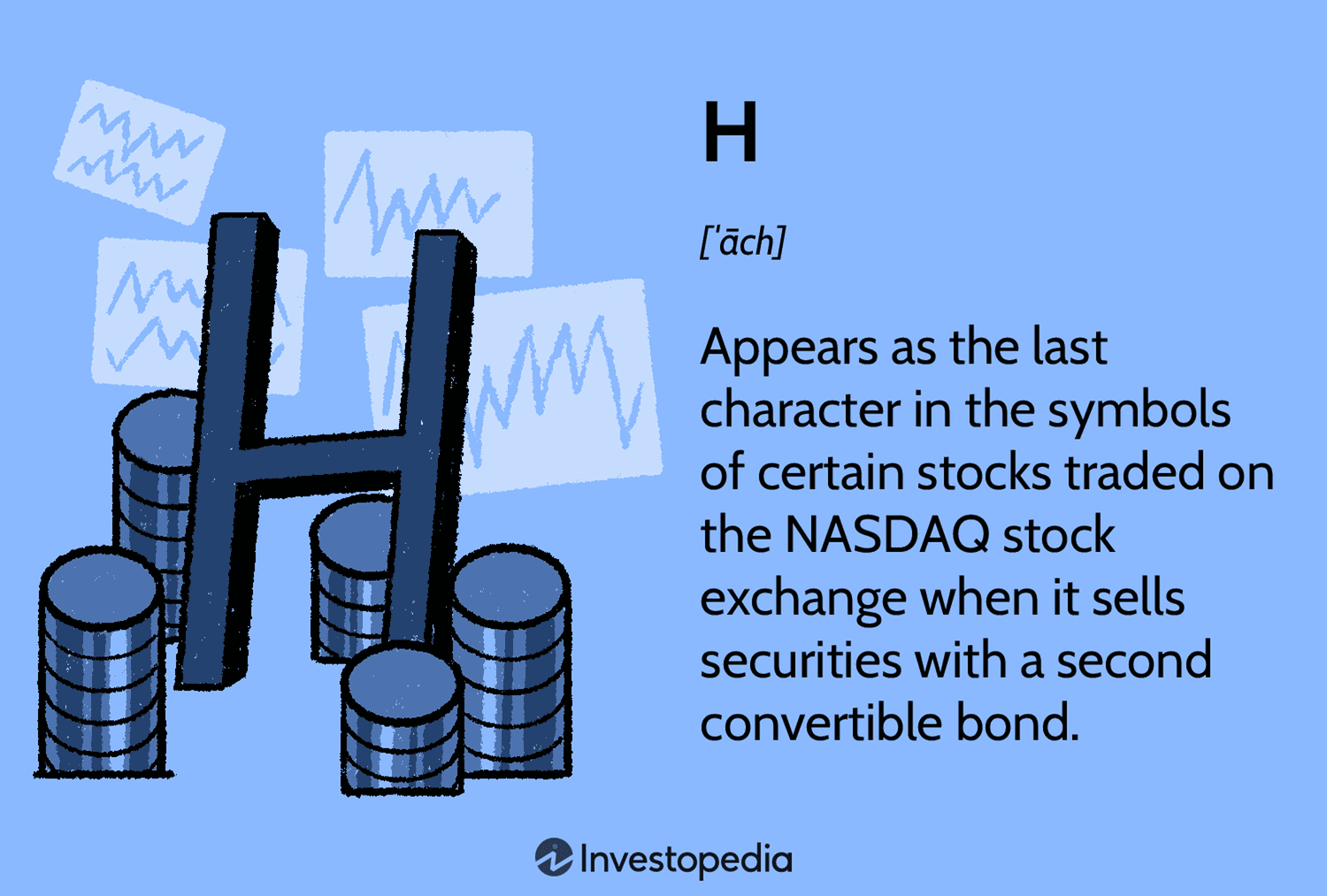 H

[ˈāch]

Appears as the last character in the symbols of certain stocks traded on the NASDAQ stock exchange when it sells securities with a second convertible bond.

Investopedia